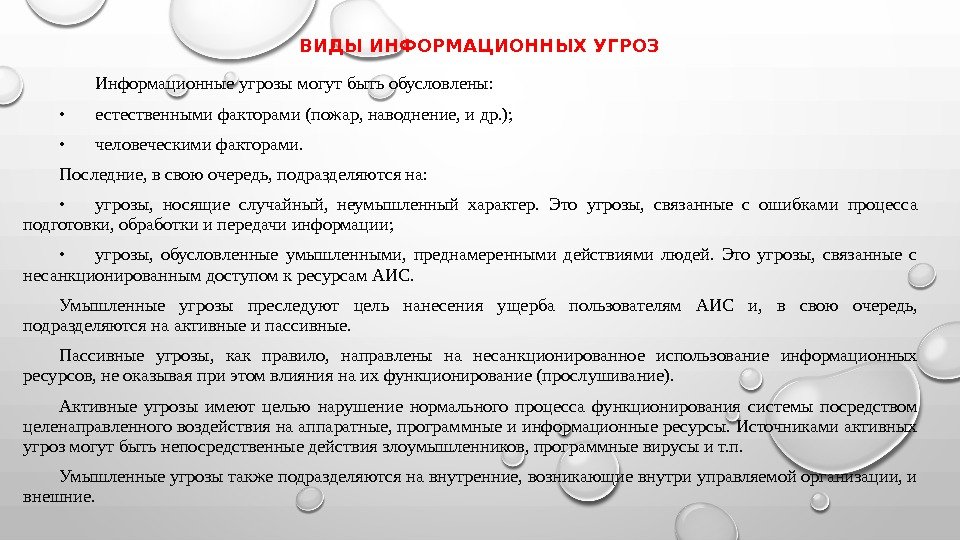 ВИДЫ ИНФОРМАЦИОННЫХ УГРОЗ

Информационные угрозы могут быть обусловлены:

• естественными факторами (пожар, наводнение, и др.);

• человеческими факторами.

Последние, в свою очередь, подразделяются на:

• угрозы, носящие случайный, неумышленный характер. Это угрозы, связанные с ошибками процесса подготовки, обработки и передачи информации;

• угрозы, обусловленные умышленными, преднамеренными действиями людей. Это угрозы, связанные с несанкционированным доступом к ресурсам АИС.

Умышленные угрозы преследуют цель нанесения ущерба пользователям АИС и, в свою очередь, подразделяются на активные и пассивные.

Пассивные угрозы, как правило, направлены на несанкционированное использование информационных ресурсов, не оказывая при этом влияния на их функционирование (прослушивание).

Активные угрозы имеют целью нарушение нормального процесса функционирования системы посредством целенаправленного воздействия на аппаратные, программные и информационные ресурсы. Источниками активных угроз могут быть непосредственные действия злоумышленников, программные вирусы и т.п.

Умышленные угрозы также подразделяются на внутренние, возникающие внутри управляемой организации, и внешние.